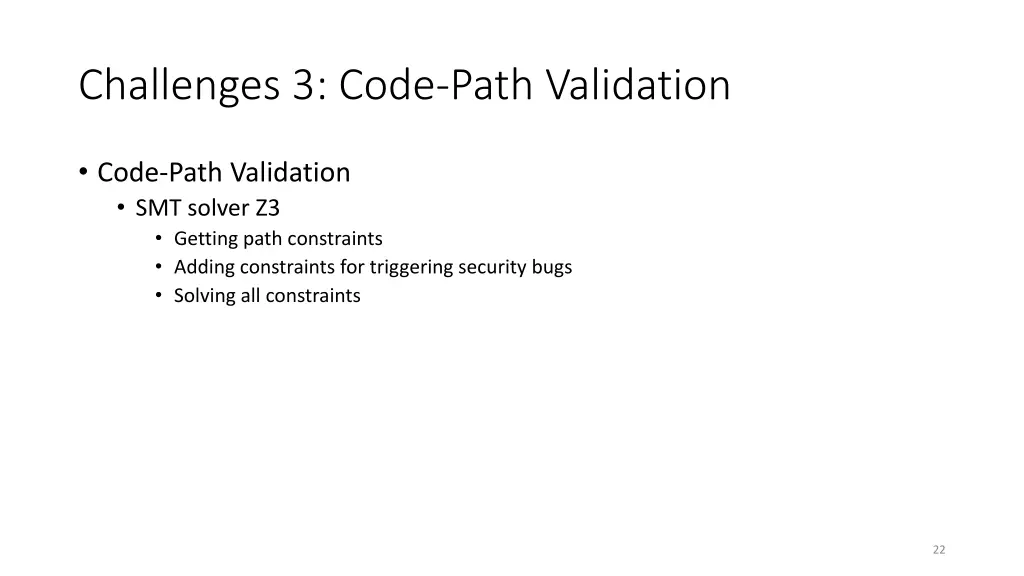 Challenges 3: Code-Path Validation

• Code-Path Validation
  • SMT solver Z3
    • Getting path constraints
    • Adding constraints for triggering security bugs
    • Solving all constraints

22